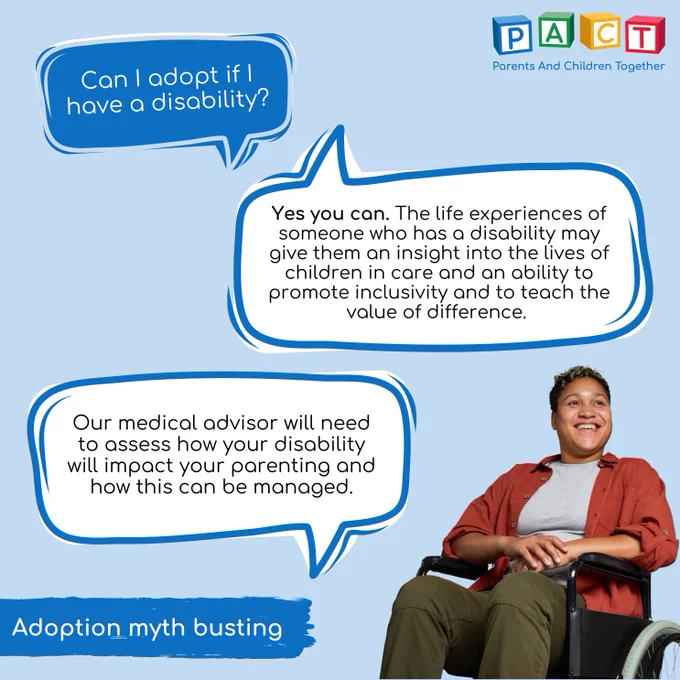 PACT
Parents And Children Together

Can I adopt if I have a disability?

Yes you can. The life experiences of someone who has a disability may give them an insight into the lives of children in care and an ability to promote inclusivity and to teach the value of difference.

Our medical advisor will need to assess how your disability will impact your parenting and how this can be managed.

Adoption myth busting